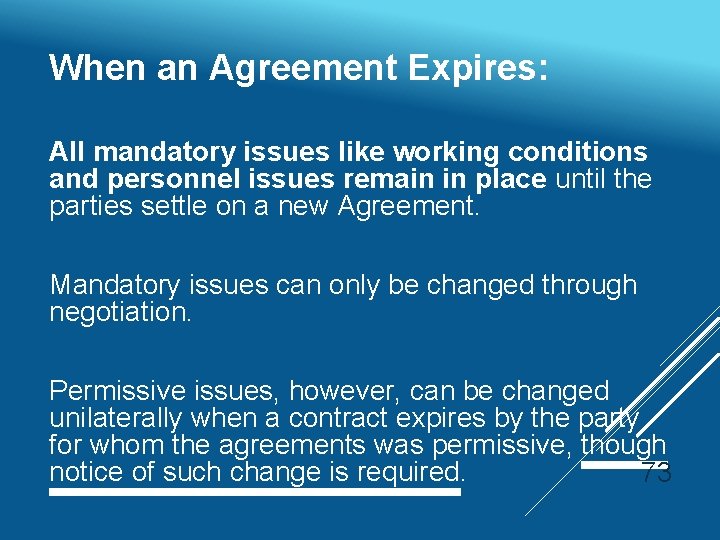 When an Agreement Expires:

All mandatory issues like working conditions and personnel issues remain in place until the parties settle on a new Agreement.

Mandatory issues can only be changed through negotiation.

Permissive issues, however, can be changed unilaterally when a contract expires by the party for whom the agreements was permissive, though notice of such change is required.

73